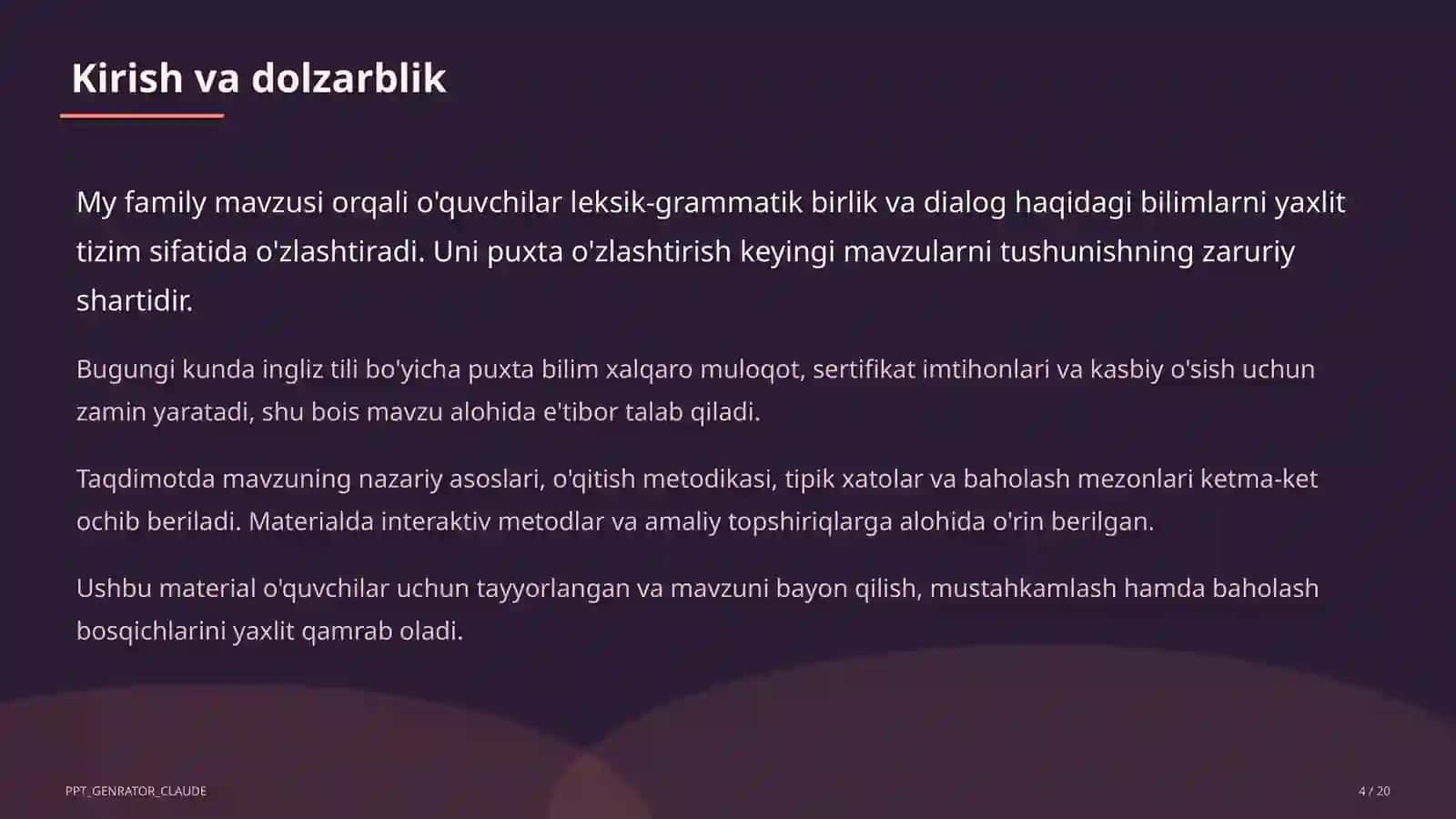 Kirish va dolzarblik

My family mavzusi orqali o'quvchilar leksik-grammatik birlik va dialog haqidagi bilimlarni yaxlit tizim sifatida o'zlashtiradi. Uni puxta o'zlashtirish keyingi mavzularni tushunishning zaruriy shartidir.

Bugungi kunda ingliz tili bo'yicha puxta bilim xalqaro muloqot, sertifikat imtihonlari va kasbiy o'sish uchun zamin yaratadi, shu bois mavzu alohida e'tibor talab qiladi.

Taqdimotda mavzuning nazariy asoslari, o'qitish metodikasi, tipik xatolar va baholash mezonlari ketma-ket ochib beriladi. Materialda interaktiv metodlar va amaliy topshiriqlarga alohida o'rin berilgan.

Ushbu material o'quvchilar uchun tayyorlangan va mavzuni bayon qilish, mustahkamlash hamda baholash bosqichlarini yaxlit qamrab oladi.

PPT_GENRATOR_CLAUDE

4 / 20